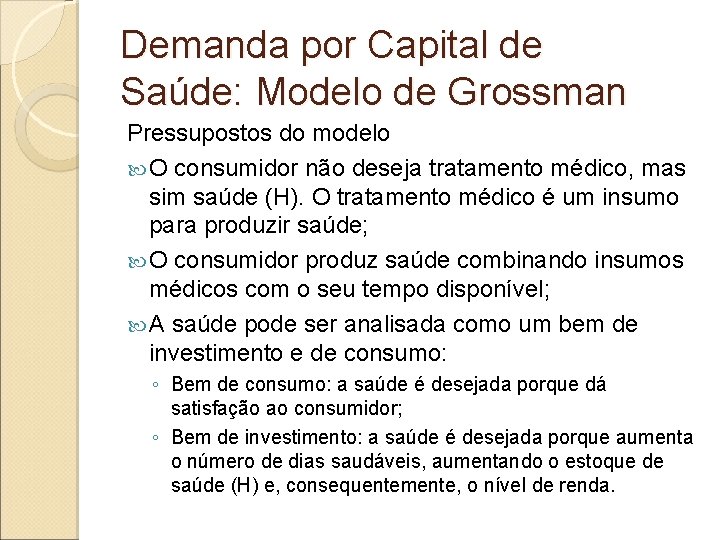 Demanda por Capital de Saúde: Modelo de Grossman

Pressupostos do modelo

O consumidor não deseja tratamento médico, mas sim saúde (H). O tratamento médico é um insumo para produzir saúde;

O consumidor produz saúde combinando insumos médicos com o seu tempo disponível;

A saúde pode ser analisada como um bem de investimento e de consumo:

◦ Bem de consumo: a saúde é desejada porque dá satisfação ao consumidor;

◦ Bem de investimento: a saúde é desejada porque aumenta o número de dias saudáveis, aumentando o estoque de saúde (H) e, consequentemente, o nível de renda.